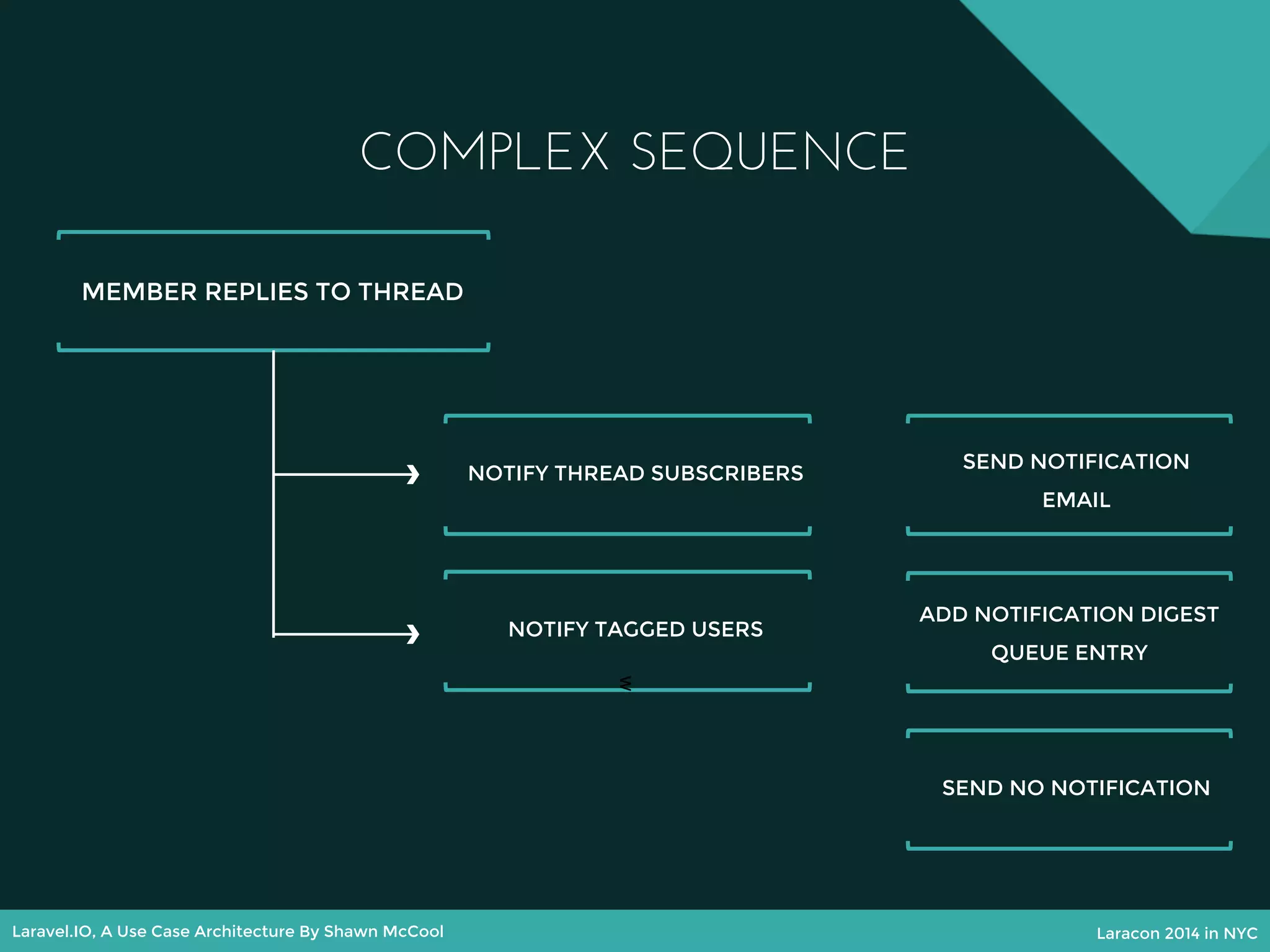 COMPLEX SEQUENCE

MEMBER REPLIES TO THREAD

NOTIFY THREAD SUBSCRIBERS

NOTIFY TAGGED USERS

SEND NOTIFICATION EMAIL

ADD NOTIFICATION DIGEST QUEUE ENTRY

SEND NO NOTIFICATION

Laravel.IO, A Use Case Architecture By Shawn McCool

Laracon 2014 in NYC